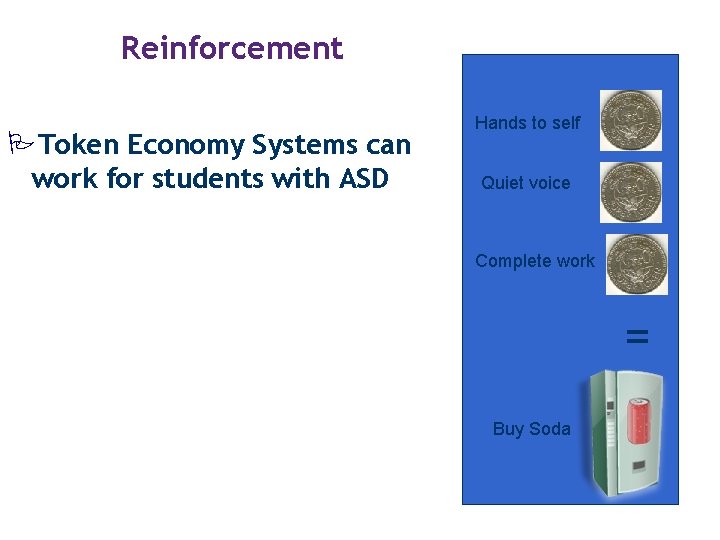 Reinforcement

Token Economy Systems can work for students with ASD

Hands to self

Quiet voice

Complete work

=

Buy Soda